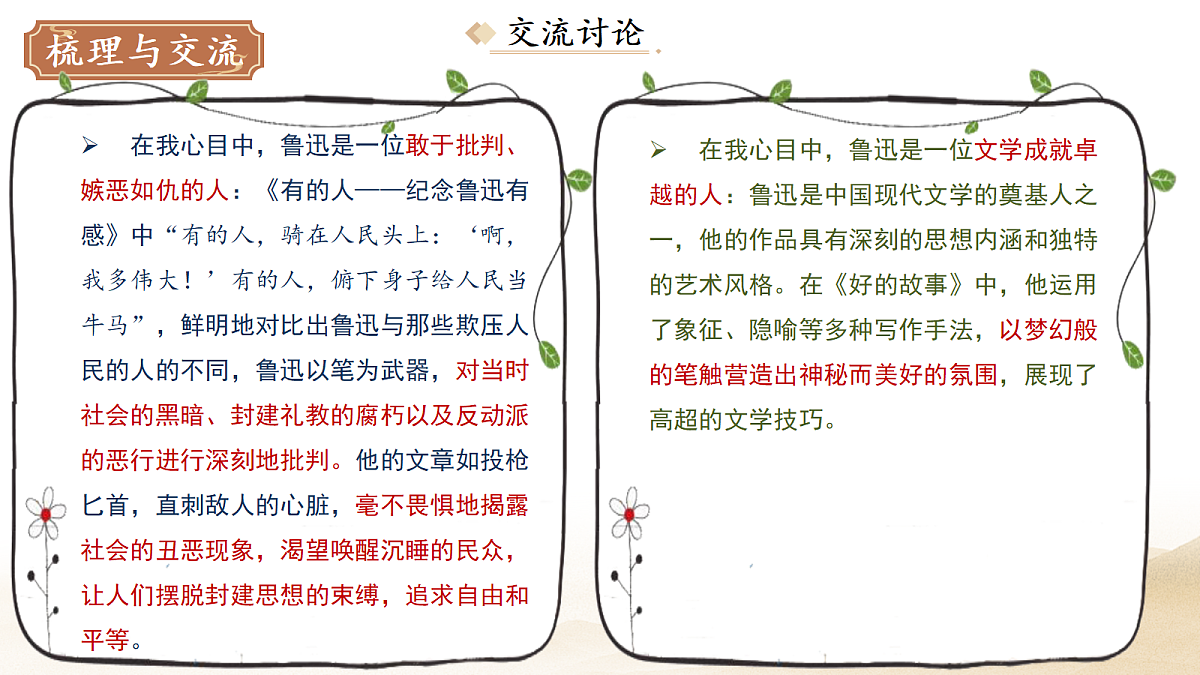 梳理与交流

交流讨论

➢ 在我心目中，鲁迅是一位敢于批判、嫉恶如仇的人：《有的人——纪念鲁迅有感》中“有的人，骑在人民头上：‘啊，我多伟大！’有的人，俯下身子给人民当牛马”，鲜明地对比出鲁迅与那些欺压人民的人的不同，鲁迅以笔为武器，对当时社会的黑暗、封建礼教的腐朽以及反动派的恶行进行深刻地批判。他的文章如投枪匕首，直刺敌人的心脏，毫不畏惧地揭露社会的丑恶现象，渴望唤醒沉睡的民众，让人们摆脱封建思想的束缚，追求自由和平等。

➢ 在我心目中，鲁迅是一位文学成就卓越的人：鲁迅是中国现代文学的奠基人之一，他的作品具有深刻的思想内涵和独特的艺术风格。在《好的故事》中，他运用了象征、隐喻等多种写作手法，以梦幻般的笔触营造出神秘而美好的氛围，展现了高超的文学技巧。